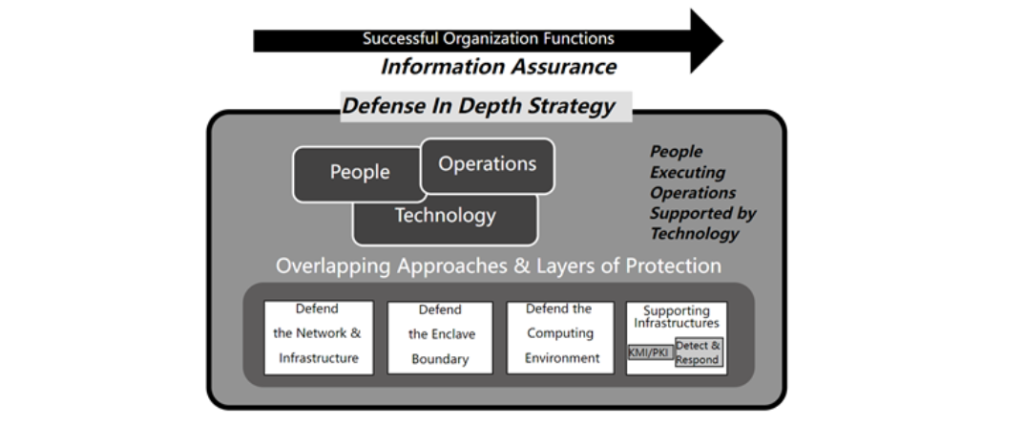 Successful Organization Functions
Information Assurance

Defense In Depth Strategy

People
Operations
Technology

People Executing Operations Supported by Technology

Overlapping Approaches & Layers of Protection

Defend the Network & Infrastructure

Defend the Enclave Boundary

Defend the Computing Environment

Supporting Infrastructures

KMI/PKI

Detect & Respond